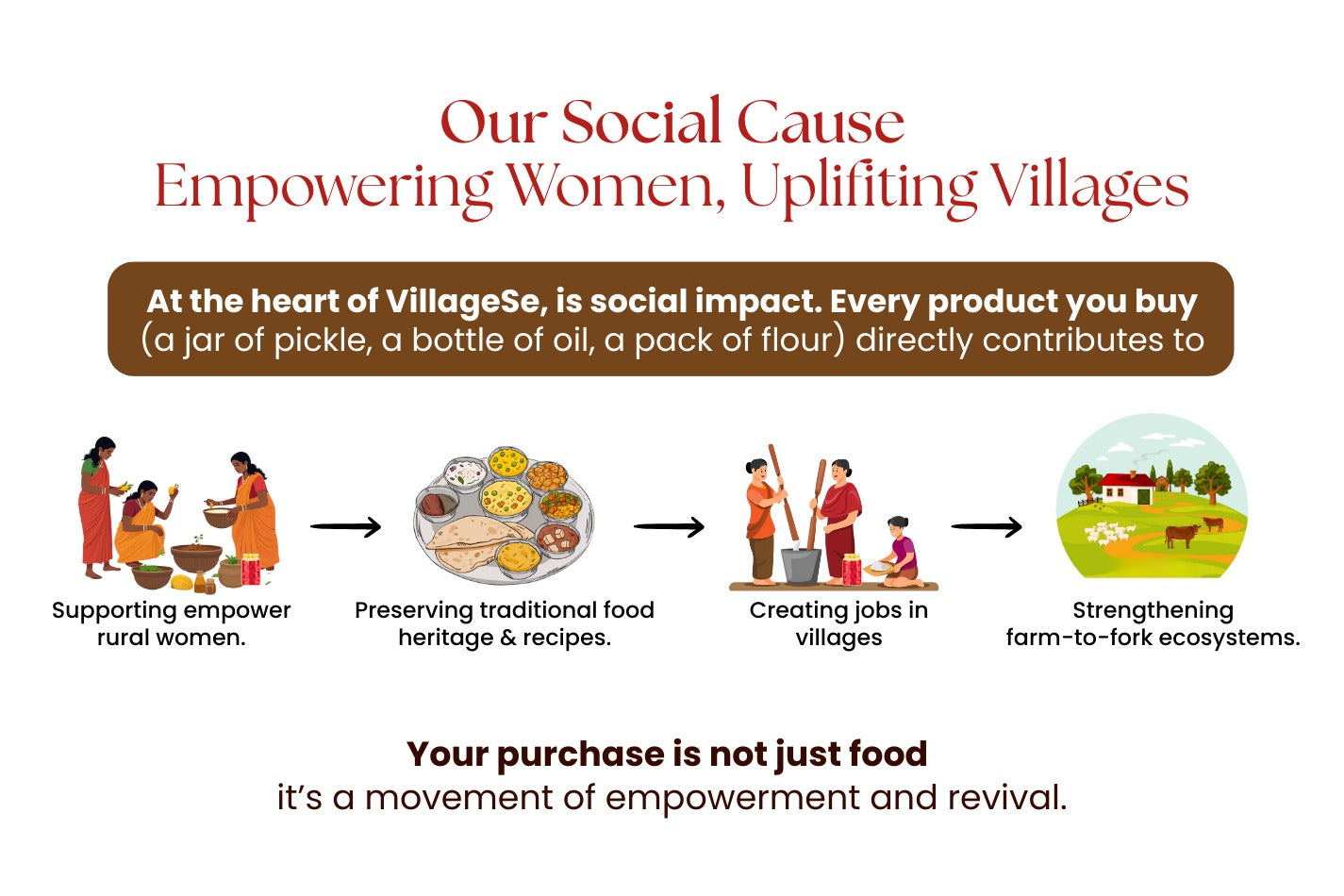 Our Social Cause
Empowering Women, Uplifiting Villages

At the heart of VillageSe, is social impact. Every product you buy (a jar of pickle, a bottle of oil, a pack of flour) directly contributes to

Supporting empower rural women.

Preserving traditional food heritage & recipes.

Creating jobs in villages

Strengthening farm-to-fork ecosystems.

Your purchase is not just food
it's a movement of empowerment and revival.